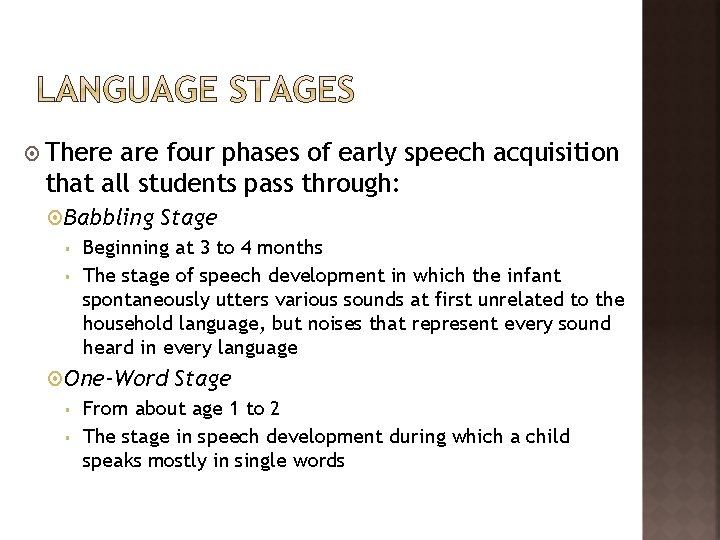 LANGUAGE STAGES

There are four phases of early speech acquisition that all students pass through:

Babbling Stage

Beginning at 3 to 4 months

The stage of speech development in which the infant spontaneously utters various sounds at first unrelated to the household language, but noises that represent every sound heard in every language

One-Word Stage

From about age 1 to 2

The stage in speech development during which a child speaks mostly in single words